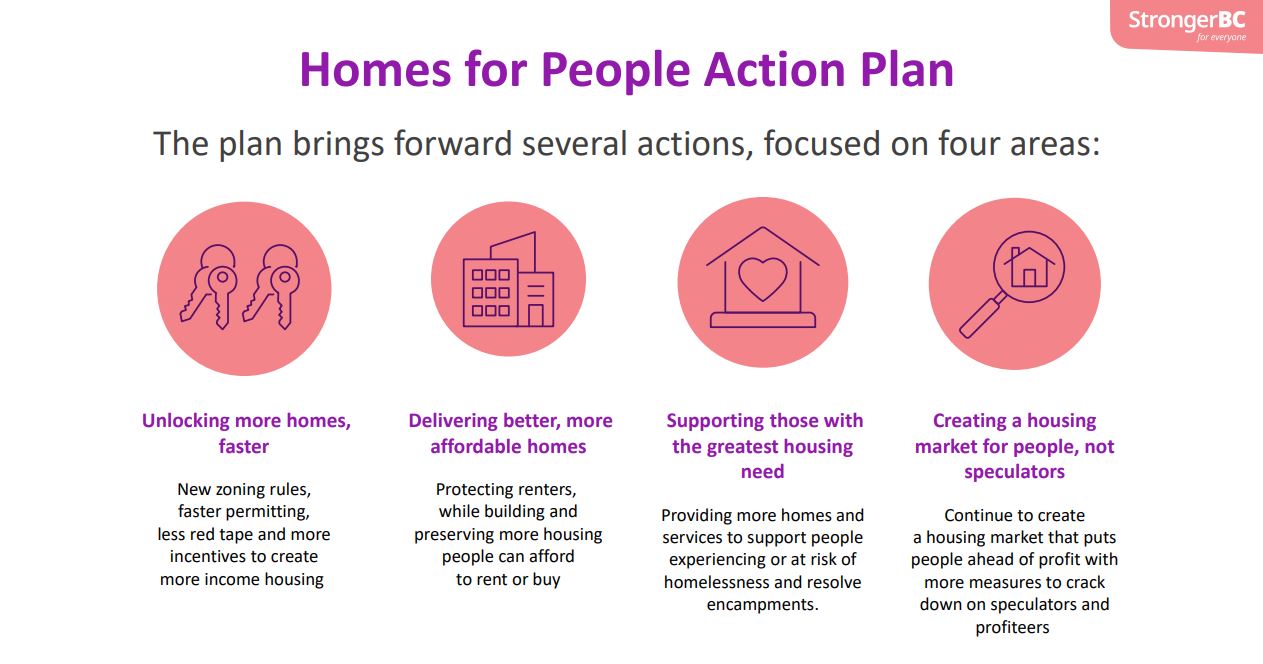 StrongerBC
for everyone

Homes for People Action Plan

The plan brings forward several actions, focused on four areas:

Unlocking more homes, faster

New zoning rules, faster permitting, less red tape and more incentives to create more income housing

Delivering better, more affordable homes

Protecting renters, while building and preserving more housing people can afford to rent or buy

Supporting those with the greatest housing need

Providing more homes and services to support people experiencing or at risk of homelessness and resolve encampments.

Creating a housing market for people, not speculators

Continue to create a housing market that puts people ahead of profit with more measures to crack down on speculators and profiteers